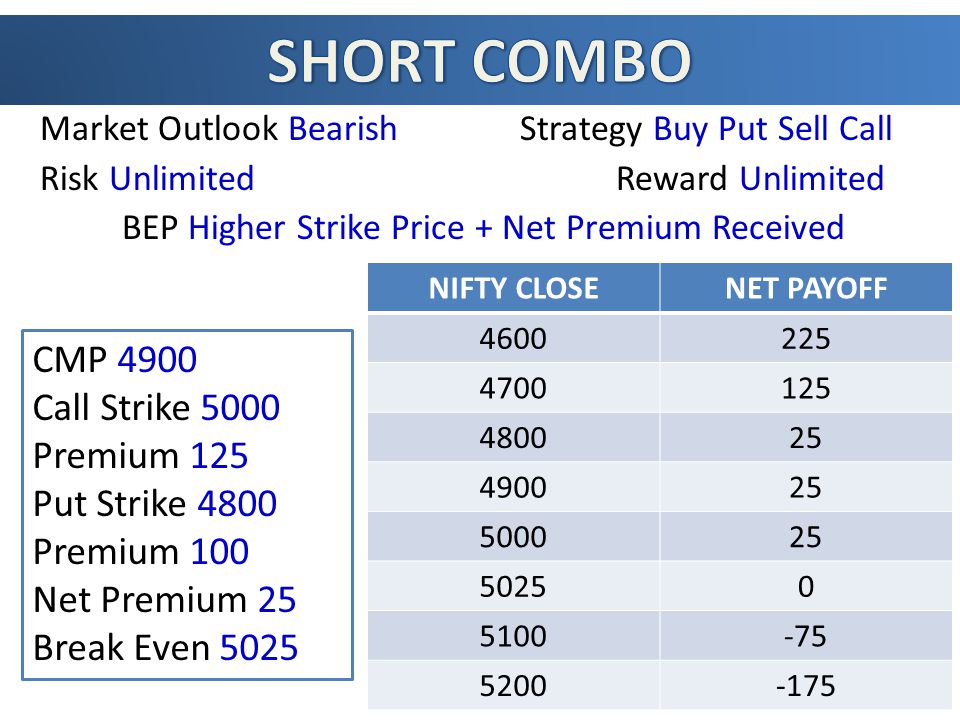 SHORT COMBO

Market Outlook Bearish

Strategy Buy Put Sell Call

Risk Unlimited

Reward Unlimited

BEP Higher Strike Price + Net Premium Received

CMP 4900
Call Strike 5000
Premium 125
Put Strike 4800
Premium 100
Net Premium 25
Break Even 5025

| NIFTY CLOSE | NET PAYOFF |
|---|---|
| 4600 | 225 |
| 4700 | 125 |
| 4800 | 25 |
| 4900 | 25 |
| 5000 | 25 |
| 5025 | 0 |
| 5100 | -75 |
| 5200 | -175 |